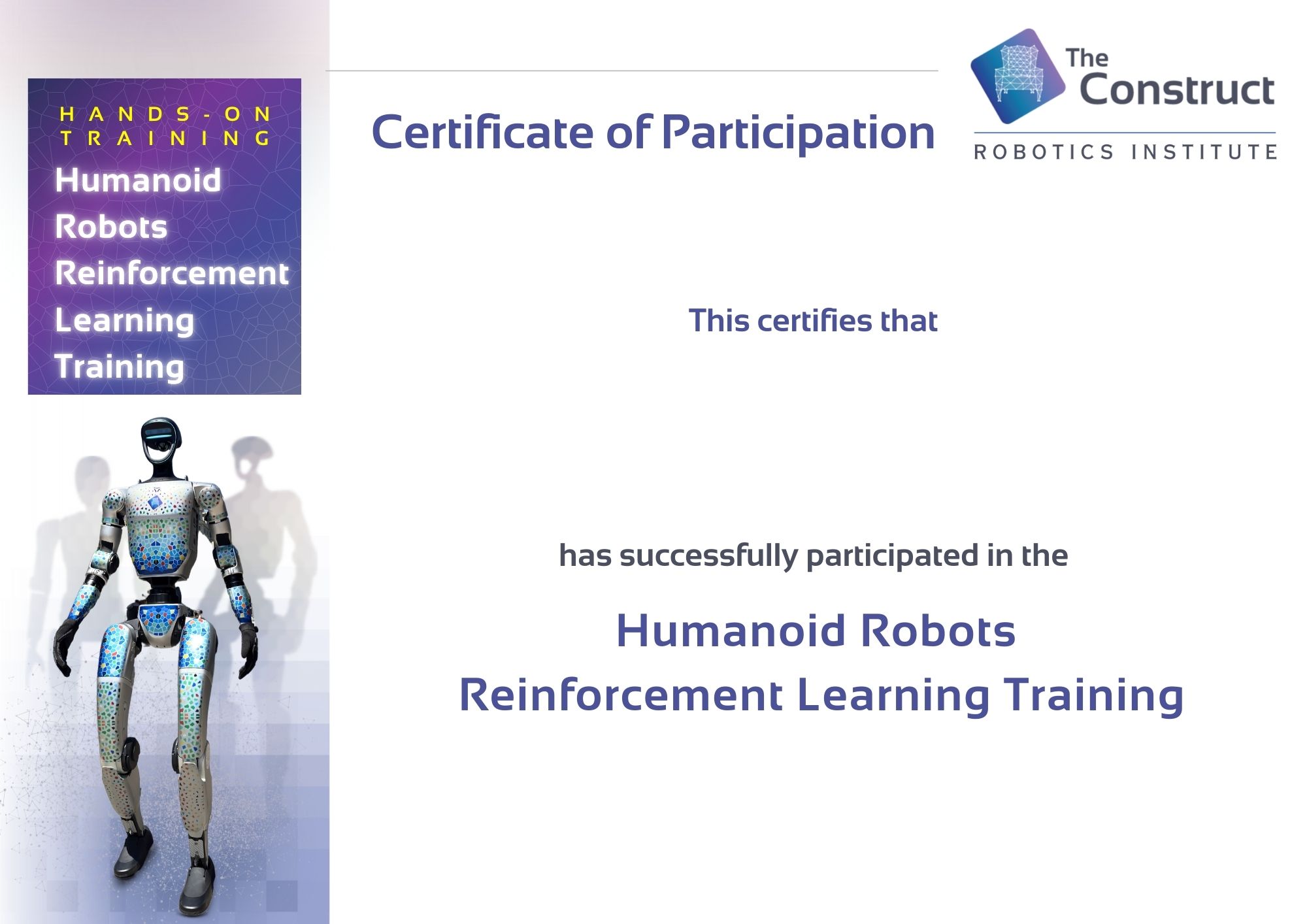 HANDS-ON TRAINING

Humanoid Robots Reinforcement Learning Training

Certificate of Participation

The Construct

ROBOTICS INSTITUTE

This certifies that

has successfully participated in the

Humanoid Robots
Reinforcement Learning Training